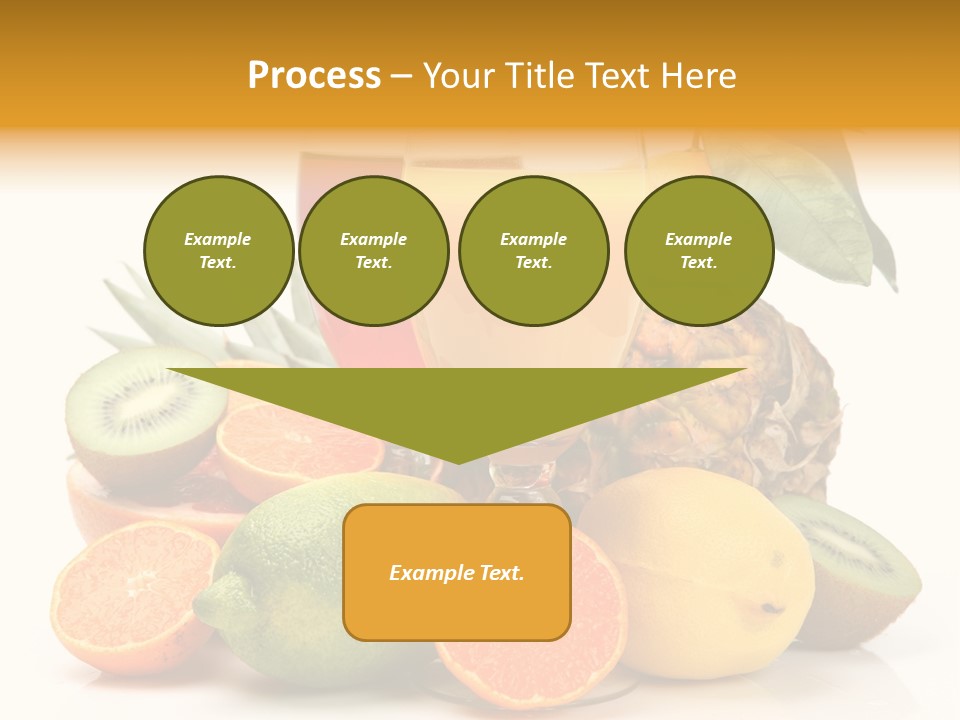 Process – Your Title Text Here

Example Text.

Example Text.

Example Text.

Example Text.

Example Text.